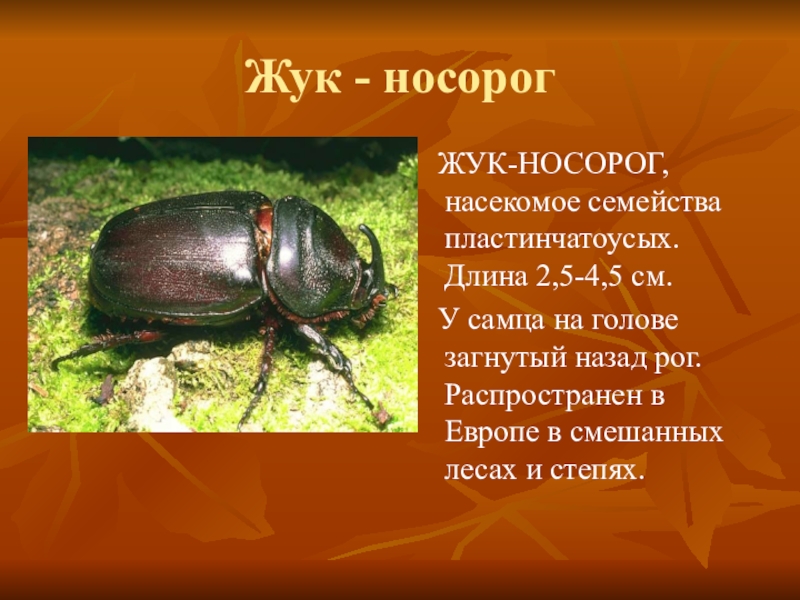 Жук - носорог

ЖУК-НОСОРОГ, насекомое семейства пластинчатоусых. Длина 2,5-4,5 см.

У самца на голове загнутый назад рог. Распространен в Европе в смешанных лесах и степях.